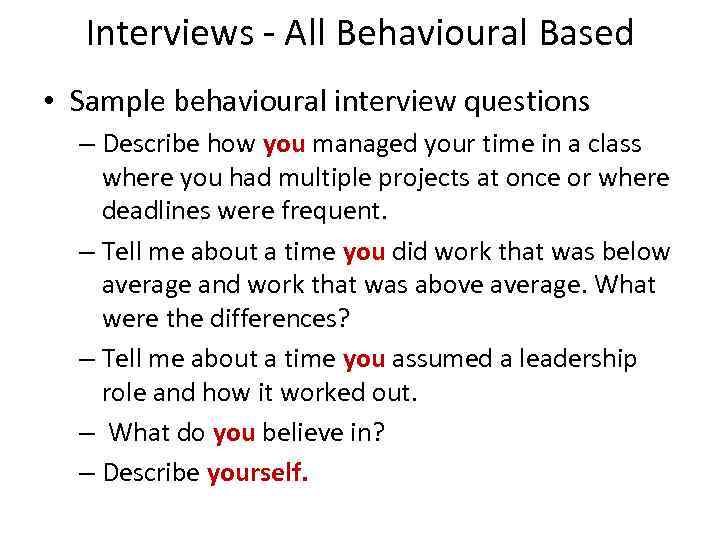 Interviews - All Behavioural Based

• Sample behavioural interview questions

– Describe how you managed your time in a class where you had multiple projects at once or where deadlines were frequent.

– Tell me about a time you did work that was below average and work that was above average. What were the differences?

– Tell me about a time you assumed a leadership role and how it worked out.

– What do you believe in?

– Describe yourself.